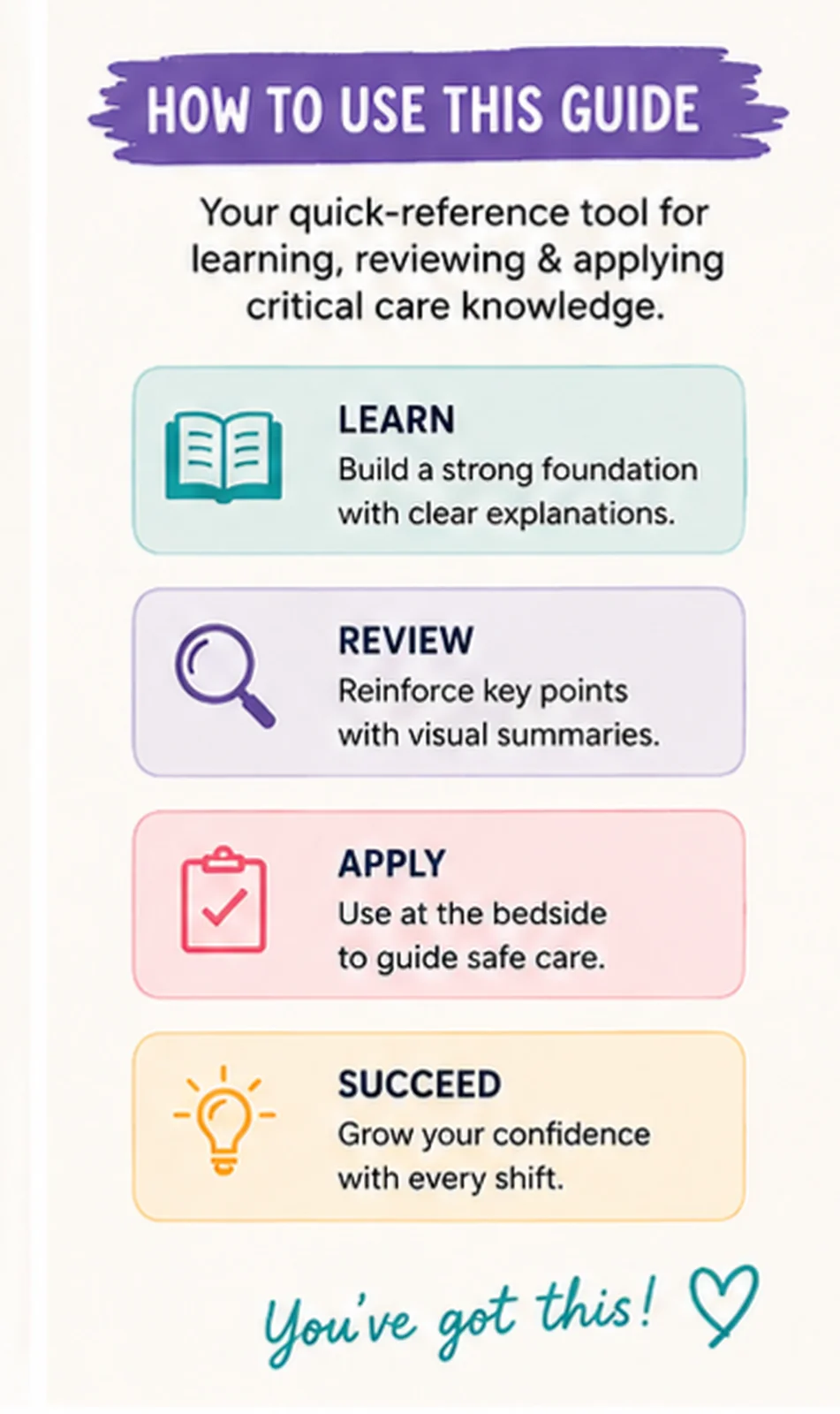 HOW TO USE THIS GUIDE

Your quick-reference tool for learning, reviewing & applying critical care knowledge.

LEARN
Build a strong foundation with clear explanations.

REVIEW
Reinforce key points with visual summaries.

APPLY
Use at the bedside to guide safe care.

SUCCEED
Grow your confidence with every shift.

You've got this!